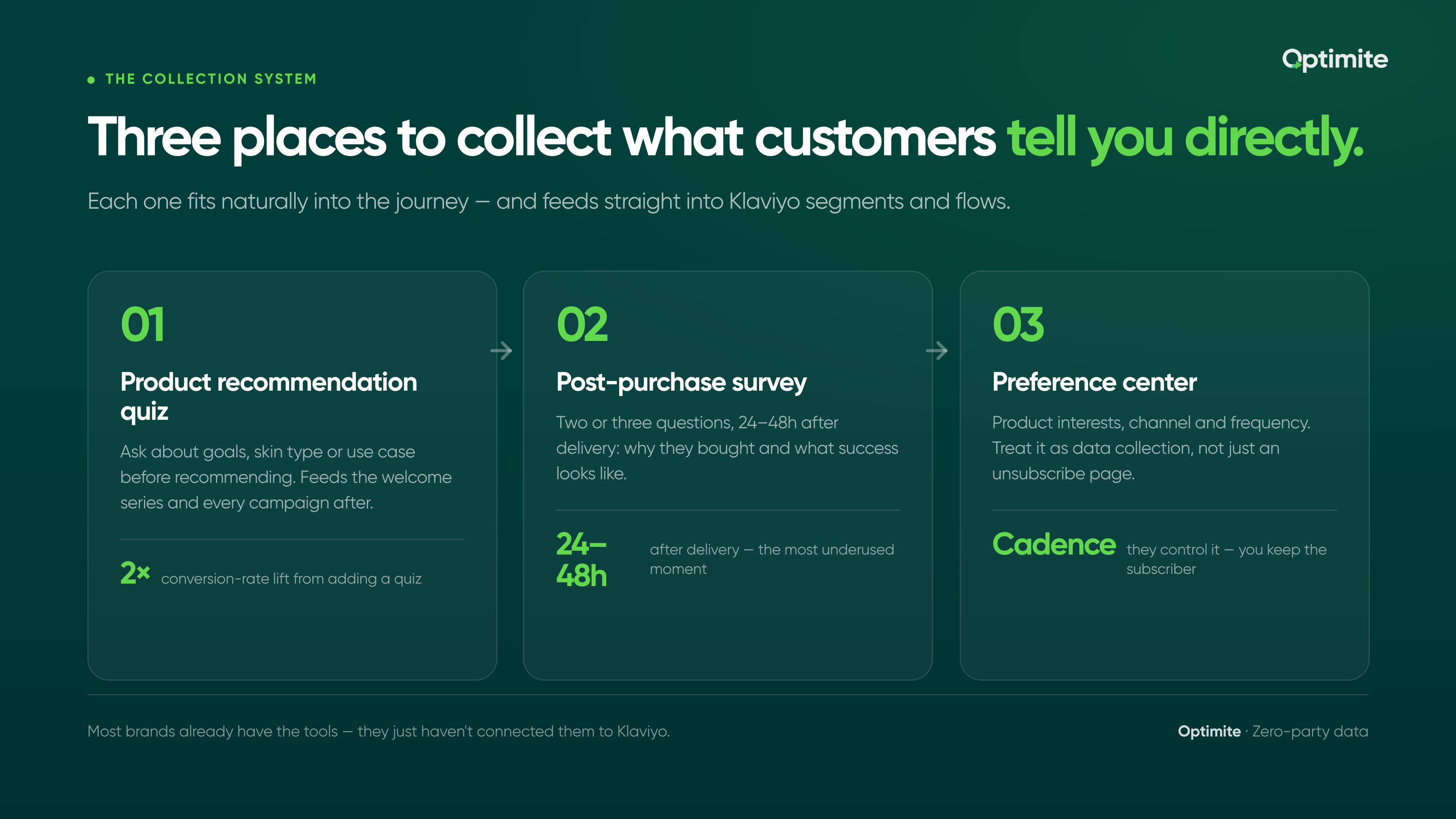 Optimite

THE COLLECTION SYSTEM

Three places to collect what customers tell you directly.

Each one fits naturally into the journey — and feeds straight into Klaviyo segments and flows.

01

Product recommendation quiz

Ask about goals, skin type or use case before recommending. Feeds the welcome series and every campaign after.

2× conversion-rate lift from adding a quiz

02

Post-purchase survey

Two or three questions, 24–48h after delivery: why they bought and what success looks like.

24–48h after delivery — the most underused moment

03

Preference center

Product interests, channel and frequency. Treat it as data collection, not just an unsubscribe page.

Cadence they control it — you keep the subscriber

Most brands already have the tools — they just haven't connected them to Klaviyo.

Optimite · Zero-party data